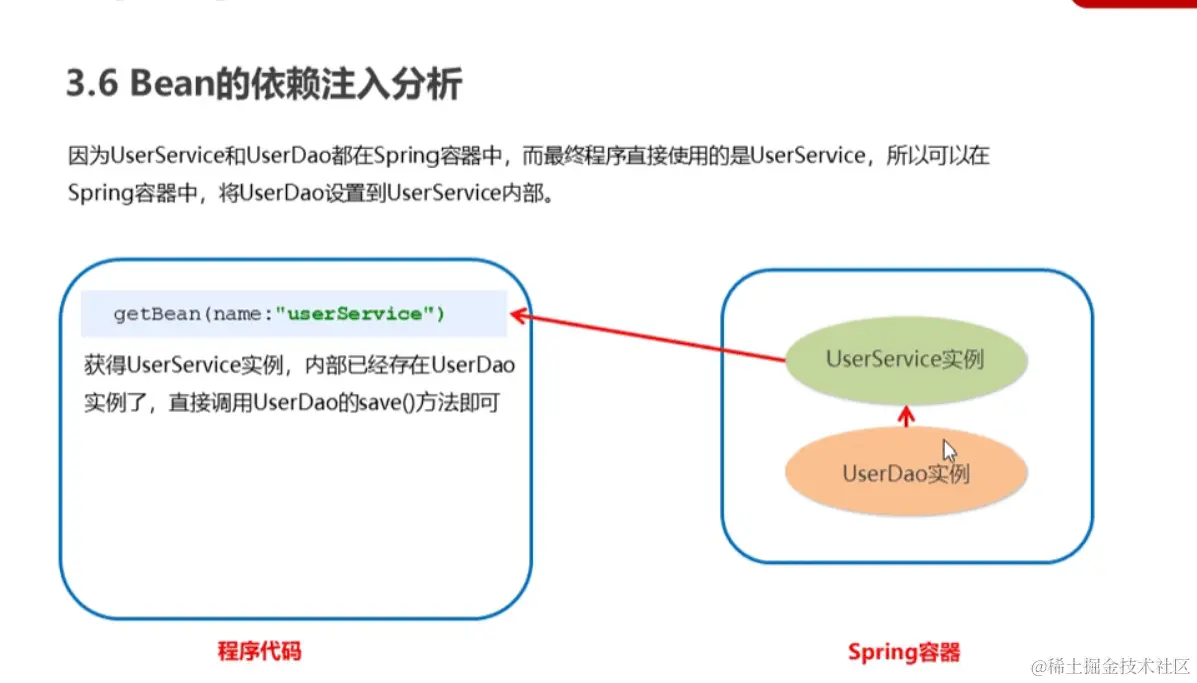 3.6 Bean的依赖注入分析

因为UserService和UserDao都在Spring容器中，而最终程序直接使用的是UserService，所以可以在Spring容器中，将UserDao设置到UserService内部。

getBean(name:"userService")

获得UserService实例，内部已经存在UserDao实例了，直接调用UserDao的save()方法即可

UserService实例

UserDao实例

程序代码

Spring容器

@稀土掘金技术社区